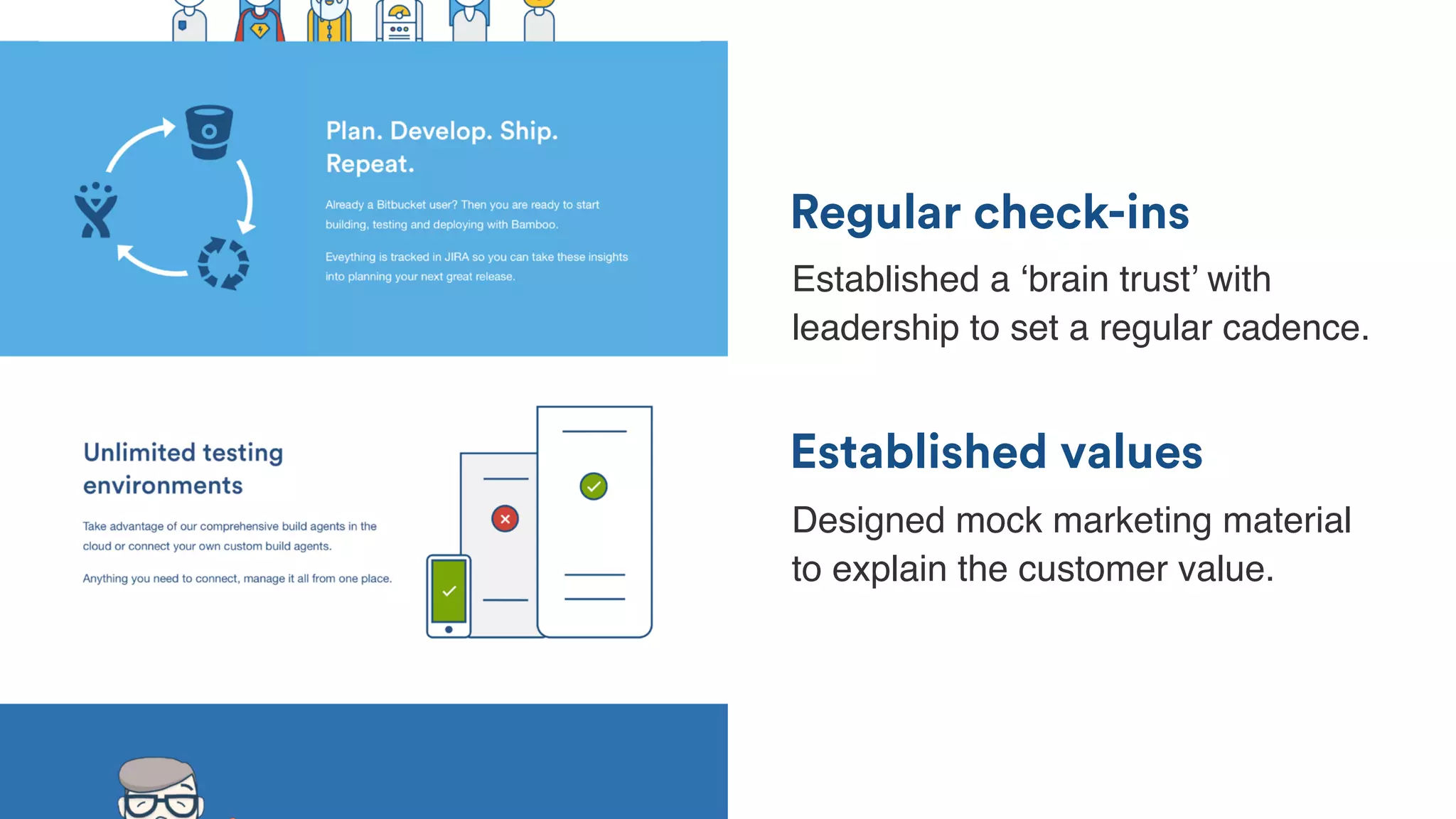 Plan. Develop. Ship. Repeat.

Already a Bitbucket user? Then you are ready to start building, testing and deploying with Bamboo.

Eveything is tracked in JIRA so you can take these insights into planning your next great release.

Unlimited testing environments

Take advantage of our comprehensive build agents in the cloud or connect your own custom build agents.

Anything you need to connect, manage it all from one place.

Regular check-ins

Established a ‘brain trust’ with leadership to set a regular cadence.

Established values

Designed mock marketing material to explain the customer value.